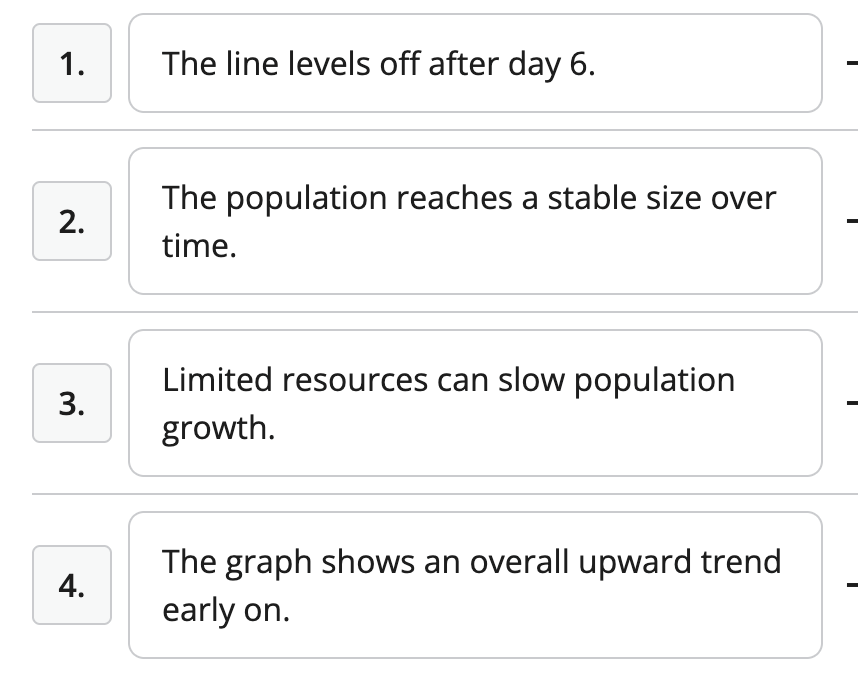 1. The line levels off after day 6.

2. The population reaches a stable size over time.

3. Limited resources can slow population growth.

4. The graph shows an overall upward trend early on.